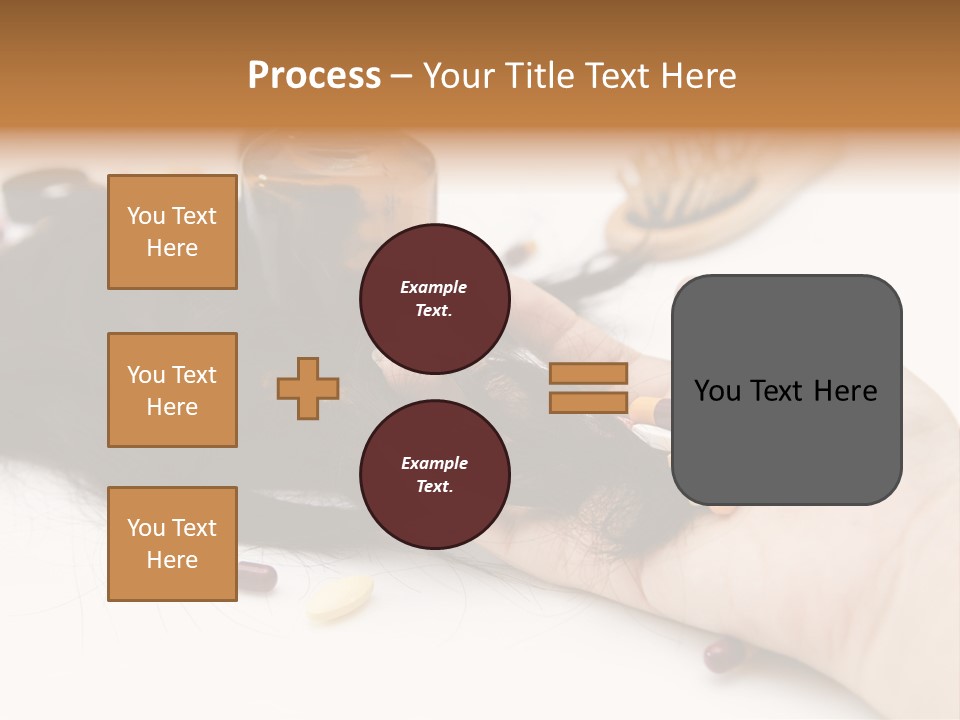 Process – Your Title Text Here

You Text Here

You Text Here

You Text Here

Example Text.

Example Text.

You Text Here